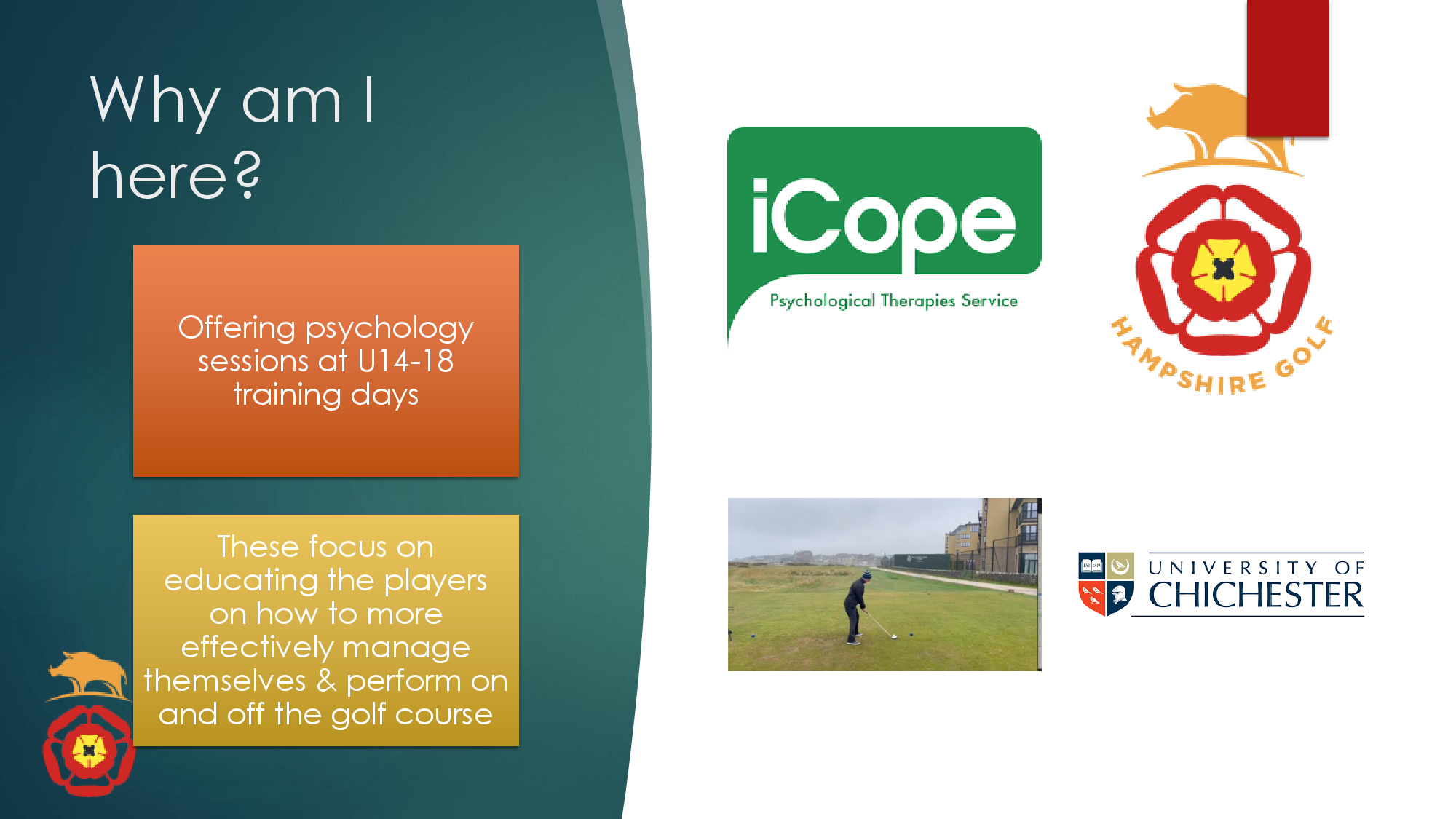 Why am I here?

Offering psychology sessions at U14-18 training days

These focus on educating the players on how to more effectively manage themselves & perform on and off the golf course

iCope

Psychological Therapies Service

HAMPSHIRE GOLF

UNIVERSITY OF CHICHESTER